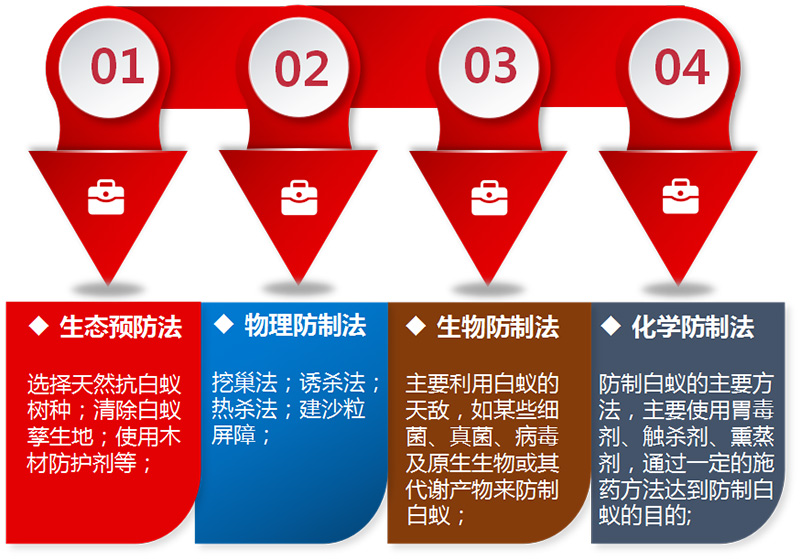 01

02

03

04

◆ 生态预防法

选择天然抗白蚁树种；清除白蚁孳生地；使用木材防护剂等；

◆ 物理防制法

挖巢法；诱杀法；热杀法；建沙粒屏障；

◆ 生物防制法

主要利用白蚁的天敌，如某些细菌、真菌、病毒及原生生物或其代谢产物来防制白蚁；

◆ 化学防制法

防制白蚁的主要方法，主要使用胃毒剂、触杀剂、熏蒸剂，通过一定的施药方法达到防制白蚁的目的;